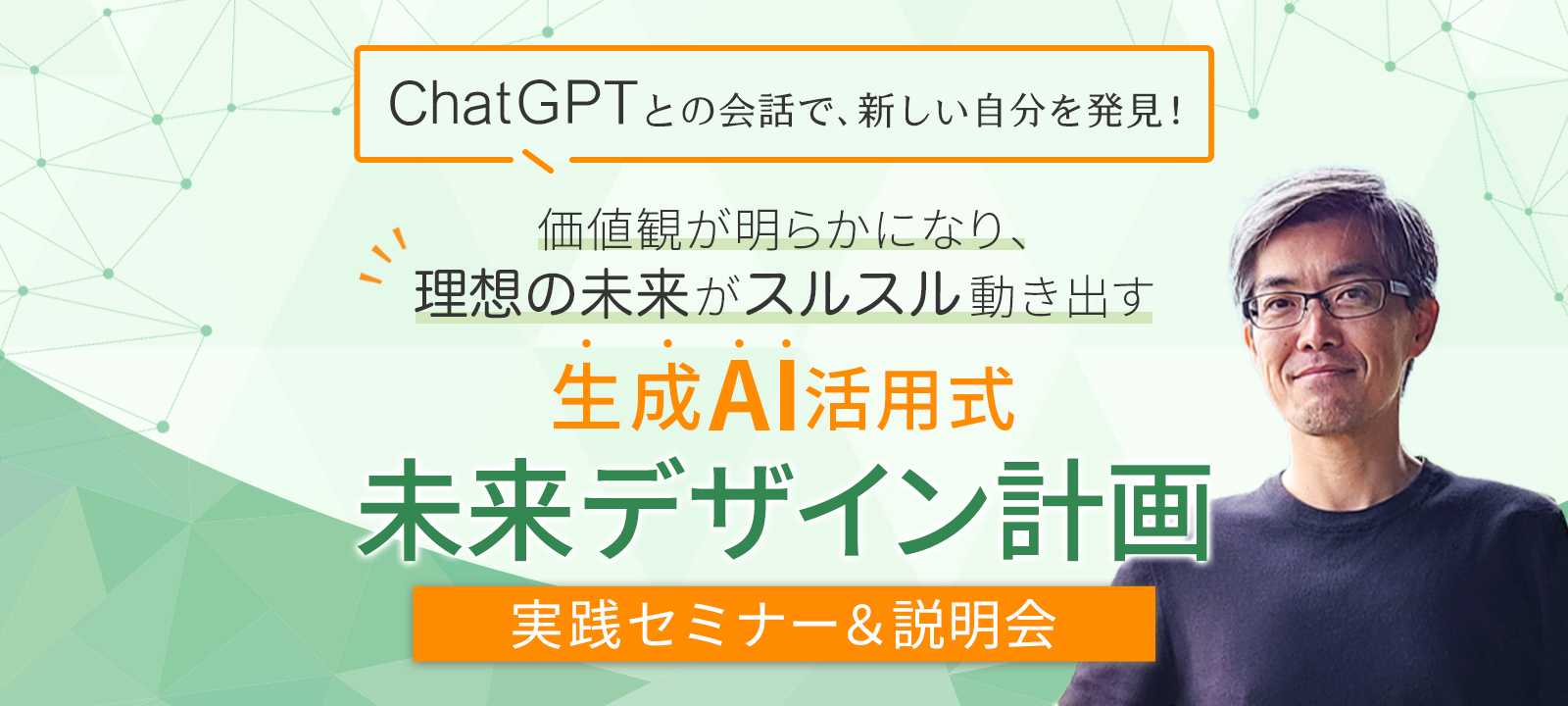 ChatGPTとの会話で、新しい自分を発見！

価値観が明らかになり、
理想の未来がスルスル動き出す

生成AI活用式
未来デザイン計画

実践セミナー＆説明会